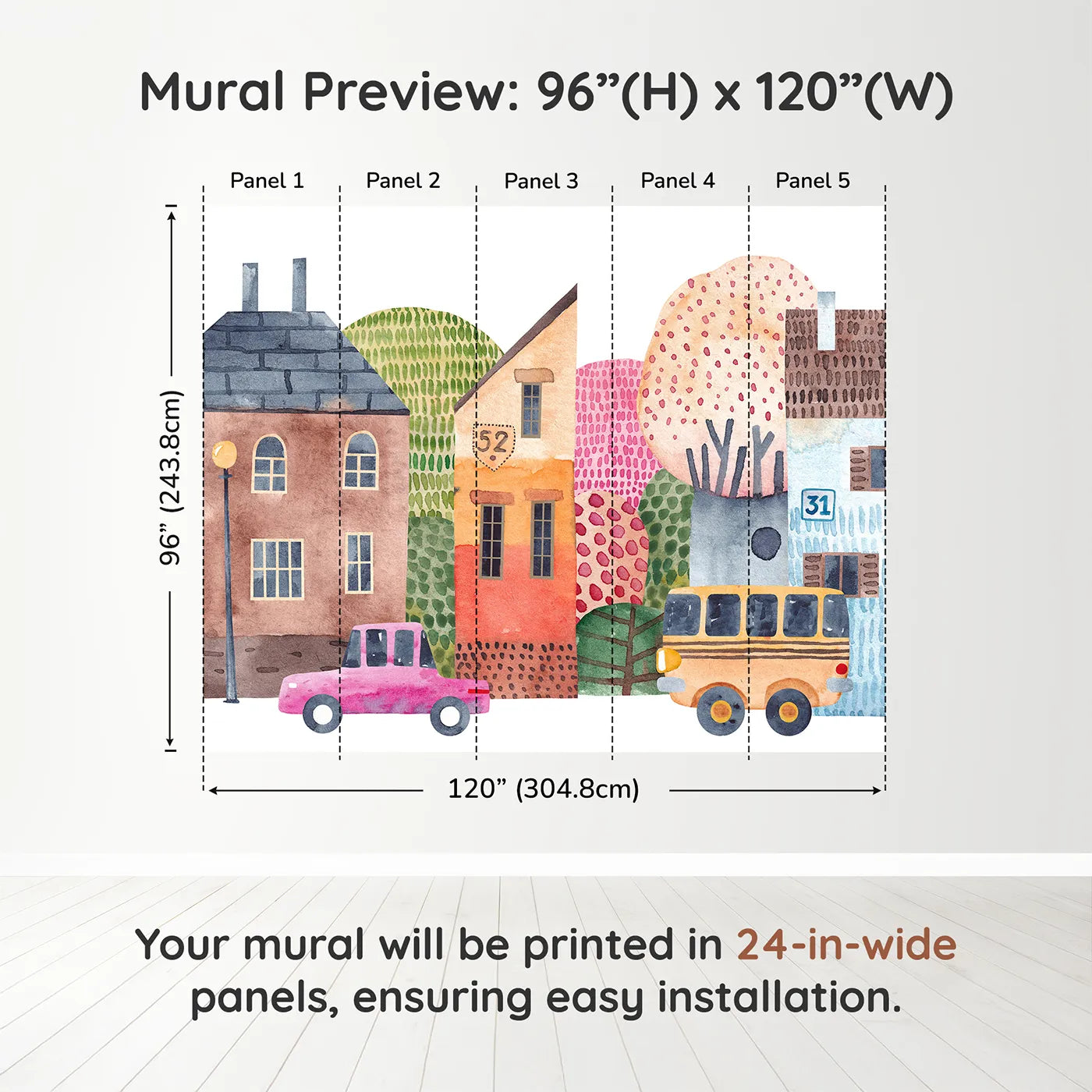 Mural Preview: 96”(H) x 120”(W)

Panel 1
Panel 2
Panel 3
Panel 4
Panel 5

96” (243.8cm)

52

31

120” (304.8cm)

Your mural will be printed in 24-in-wide panels, ensuring easy installation.